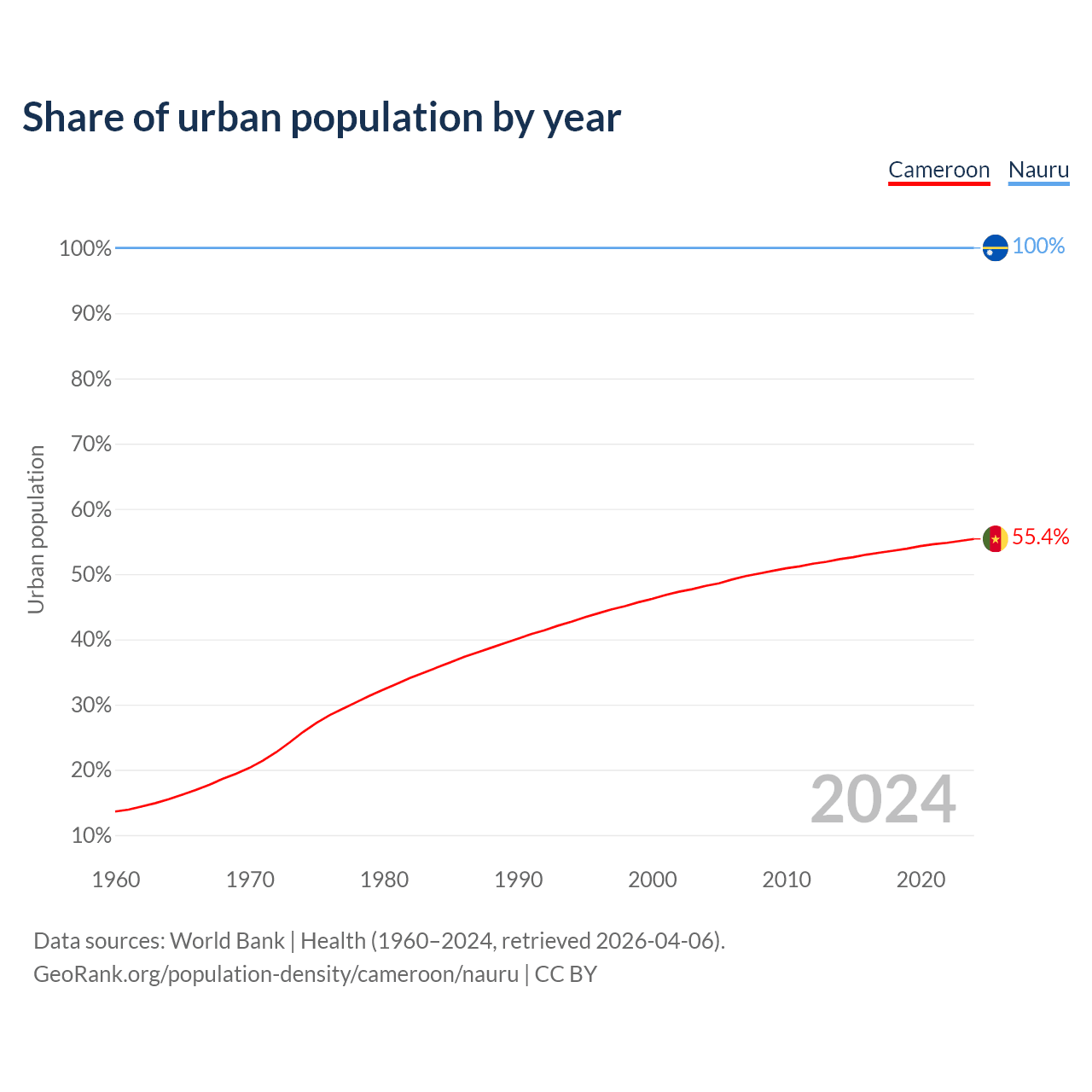 Share of urban population by year

Cameroon Nauru

Urban population

100%
90%
80%
70%
60%
50%
40%
30%
20%
10%

100%
55.4%

2024

1960 1970 1980 1990 2000 2010 2020

Data sources: World Bank | Health (1960–2024, retrieved 2026-04-06).
GeoRank.org/population-density/cameroon/nauru | CC BY